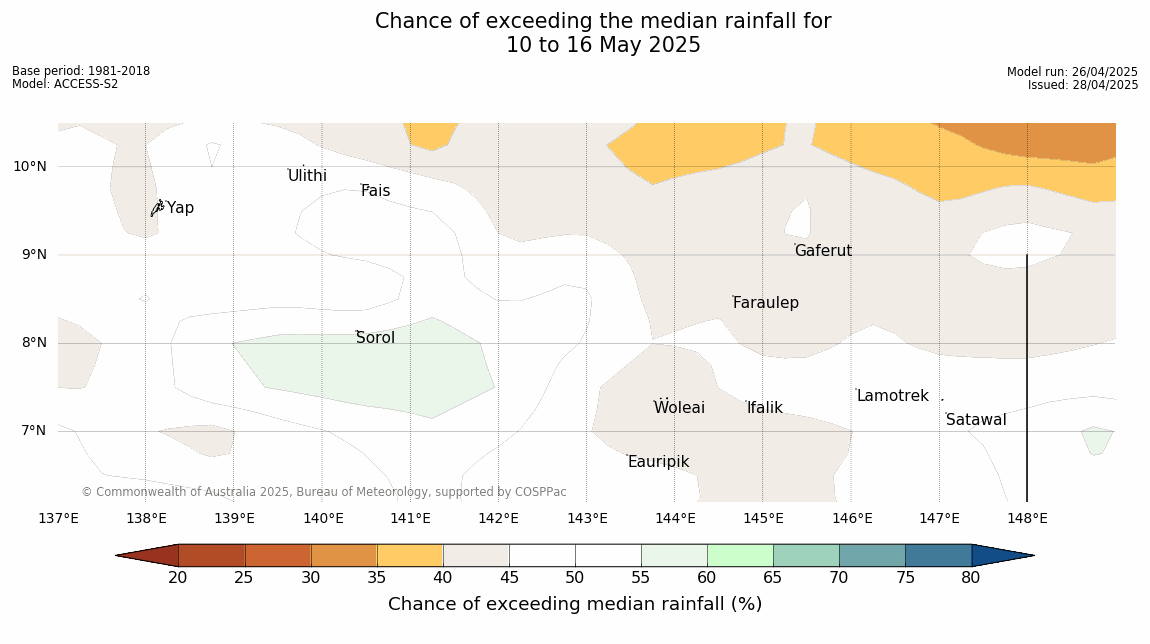 Chance of exceeding the median rainfall for
10 to 16 May 2025

Base period: 1981-2018
Model: ACCESS-S2

Model run: 26/04/2025
Issued: 28/04/2025

10°N
9°N
8°N
7°N

Ulithi
Fais
Yap
Gaferut
Faraulep
Sorol
Lamotrek
Woleai
Ifalik
Satawal
Eauripik

© Commonwealth of Australia 2025, Bureau of Meteorology, supported by COSPPac

137°E 138°E 139°E 140°E 141°E 142°E 143°E 144°E 145°E 146°E 147°E 148°E

20 25 30 35 40 45 50 55 60 65 70 75 80
Chance of exceeding median rainfall (%)